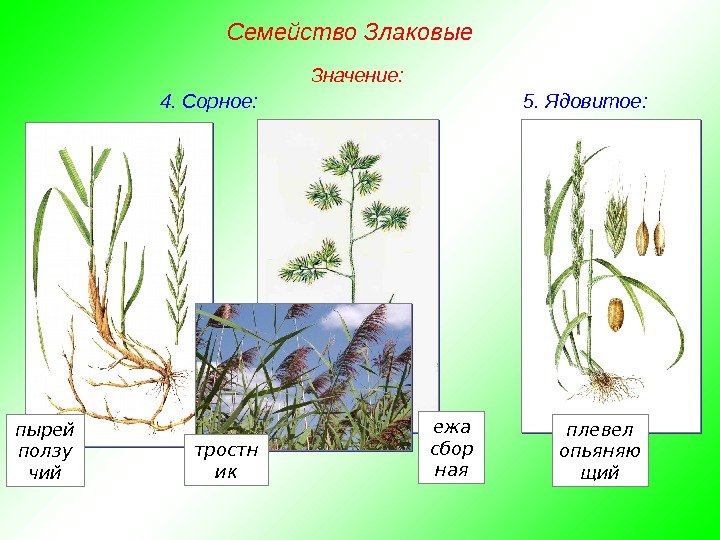 Семейство Злаковые

Значение:

4. Сорное:

5. Ядовитое:

пырей ползучий

тростник

ежа сборная

плевел опьяняющий